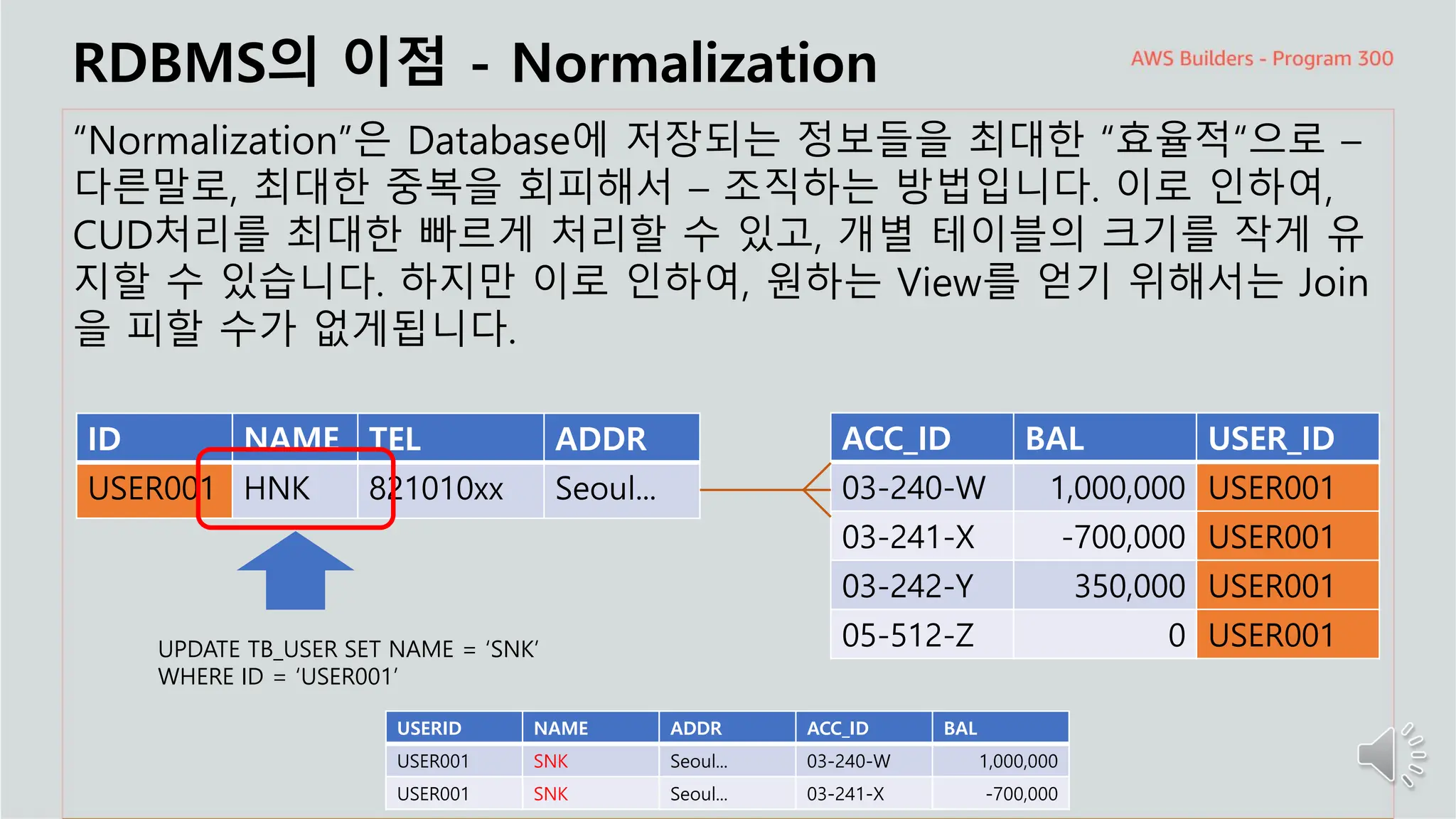 RDBMS의 이점 - Normalization

AWS Builders - Program 300

“Normalization”은 Database에 저장되는 정보들을 최대한 “효율적“으로 – 다른말로, 최대한 중복을 회피해서 – 조직하는 방법입니다. 이로 인하여, CUD처리를 최대한 빠르게 처리할 수 있고, 개별 테이블의 크기를 작게 유지할 수 있습니다. 하지만 이로 인하여, 원하는 View를 얻기 위해서는 Join을 피할 수가 없게됩니다.

| ID | NAME | TEL | ADDR |
|---|---|---|---|
| USER001 | HNK | 821010xx | Seoul... |

| ACC_ID | BAL | USER_ID |
|---|---|---|
| 03-240-W | 1,000,000 | USER001 |
| 03-241-X | -700,000 | USER001 |
| 03-242-Y | 350,000 | USER001 |
| 05-512-Z | 0 | USER001 |

UPDATE TB_USER SET NAME = ‘SNK’
WHERE ID = ‘USER001’

| USERID | NAME | ADDR | ACC_ID | BAL |
|---|---|---|---|---|
| USER001 | SNK | Seoul... | 03-240-W | 1,000,000 |
| USER001 | SNK | Seoul... | 03-241-X | -700,000 |